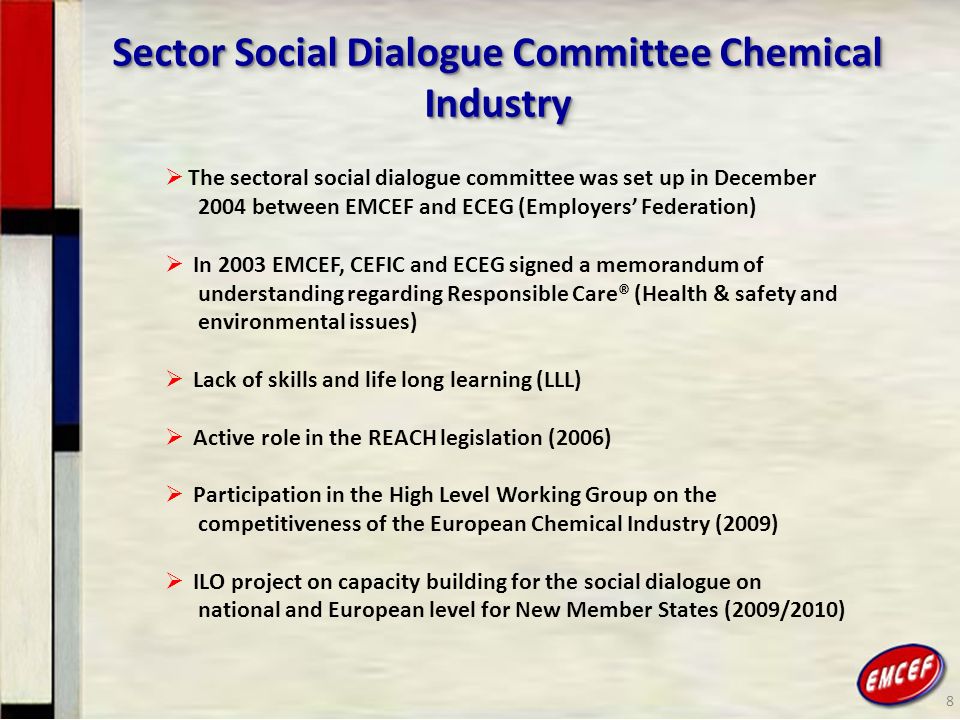 Sector Social Dialogue Committee Chemical Industry

➢ The sectoral social dialogue committee was set up in December 2004 between EMCEF and ECEG (Employers' Federation)

➢ In 2003 EMCEF, CEFIC and ECEG signed a memorandum of understanding regarding Responsible Care® (Health & safety and environmental issues)

➢ Lack of skills and life long learning (LLL)

➢ Active role in the REACH legislation (2006)

➢ Participation in the High Level Working Group on the competitiveness of the European Chemical Industry (2009)

➢ ILO project on capacity building for the social dialogue on national and European level for New Member States (2009/2010)

EMCEF

8